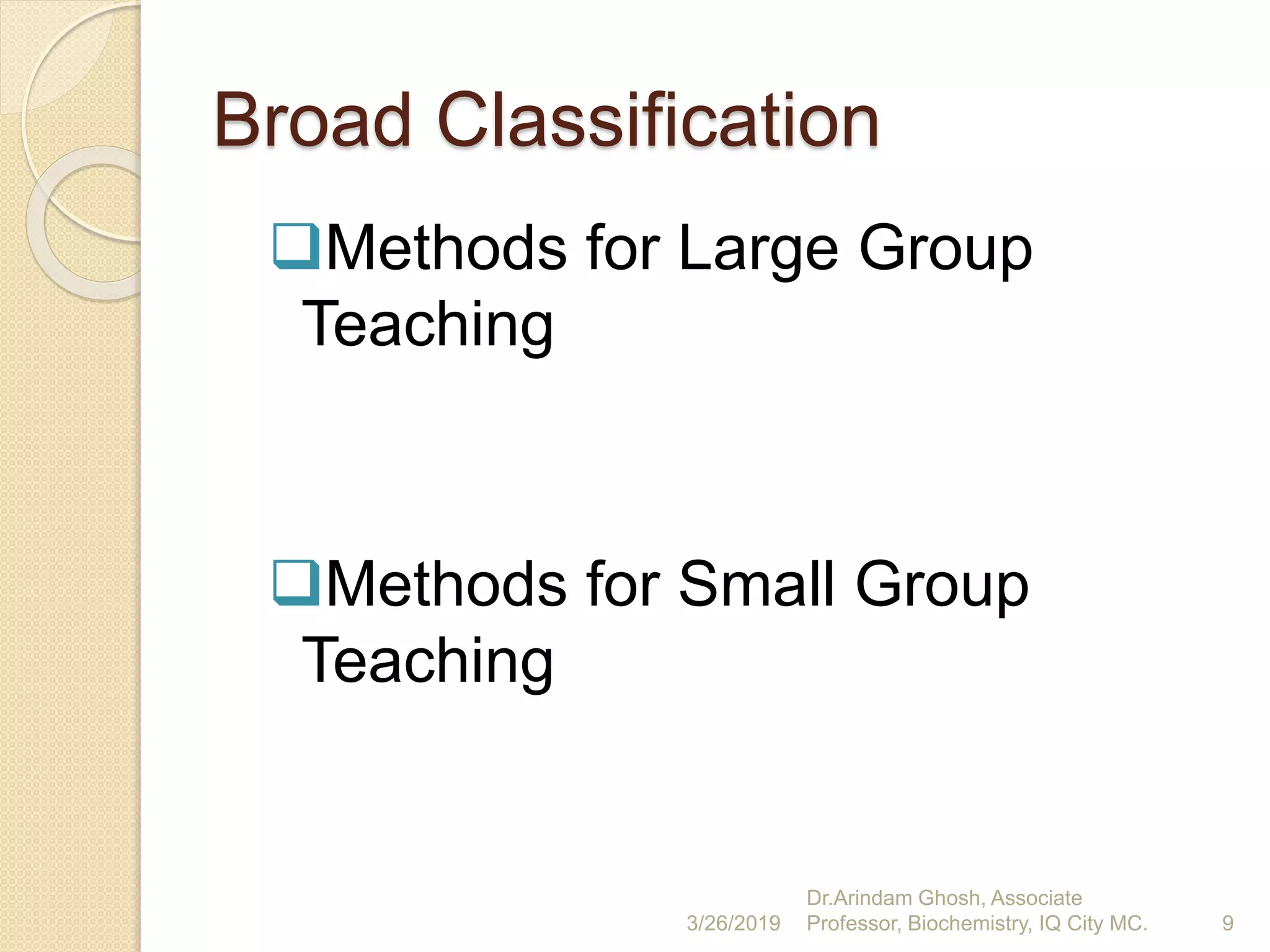 Broad Classification

❑Methods for Large Group Teaching

❑Methods for Small Group Teaching

3/26/2019 Dr.Arindam Ghosh, Associate Professor, Biochemistry, IQ City MC. 9